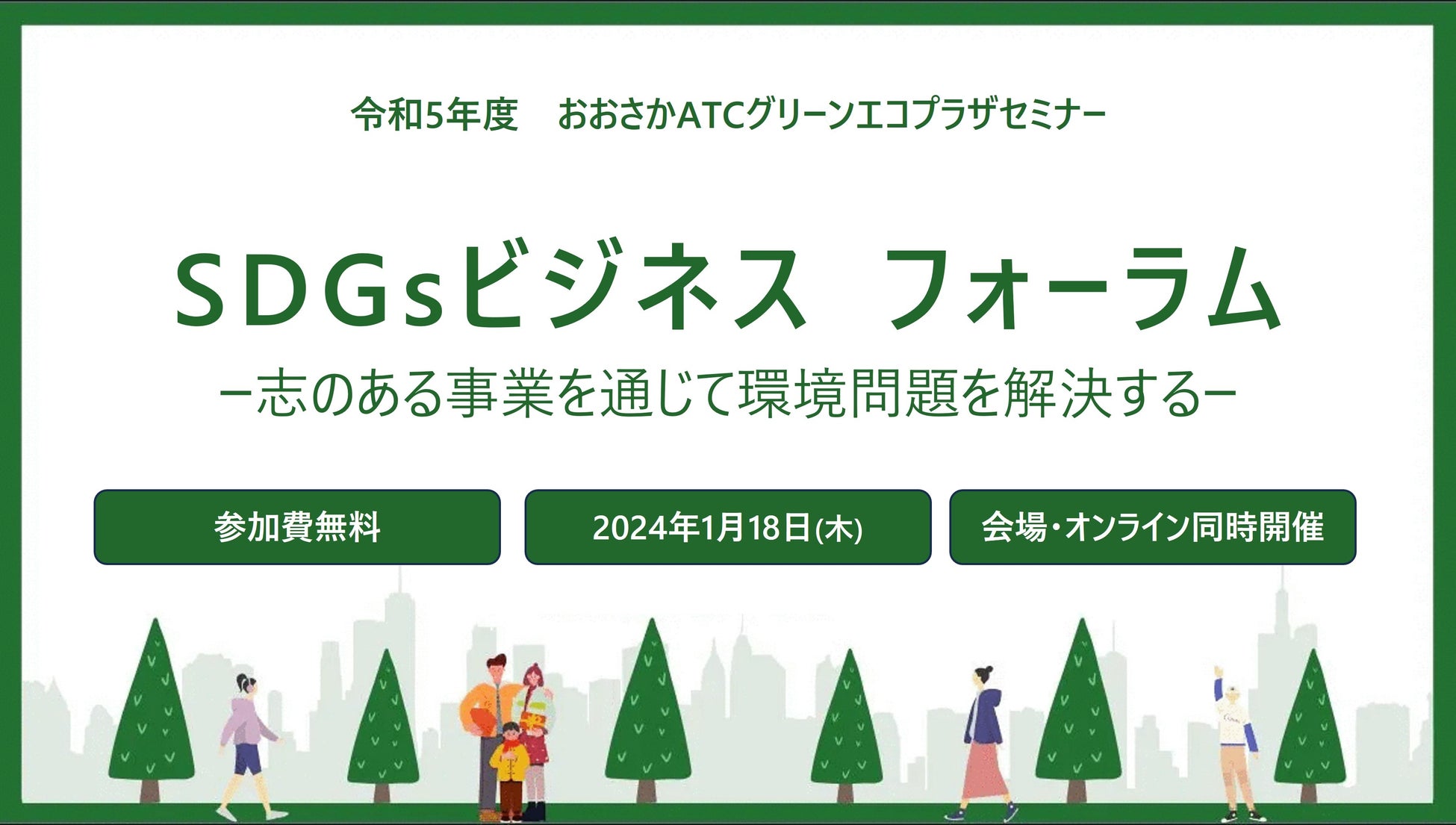 令和5年度　おおさかATCグリーンエコプラザセミナー

SDGsビジネス　フォーラム

−志のある事業を通じて環境問題を解決する−

参加費無料

2024年1月18日(木)

会場・オンライン同時開催